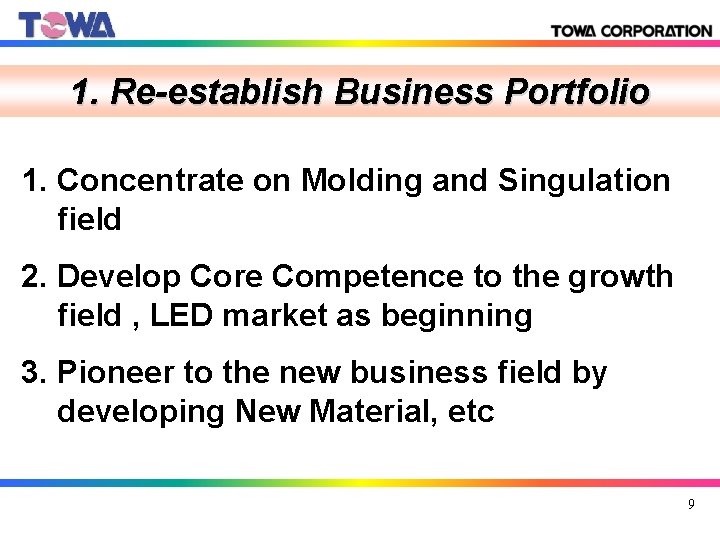 TOWA

TOWA CORPORATION

1. Re-establish Business Portfolio

1. Concentrate on Molding and Singulation field

2. Develop Core Competence to the growth field , LED market as beginning

3. Pioneer to the new business field by developing New Material, etc

9